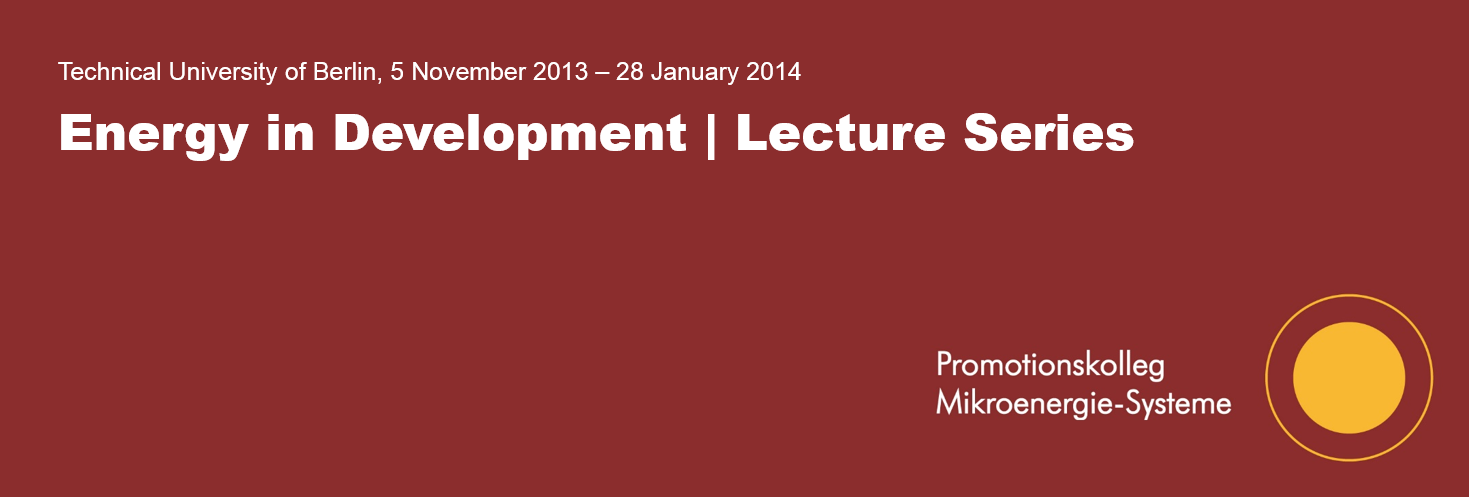 Technical University of Berlin, 5 November 2013 – 28 January 2014

Energy in Development | Lecture Series

Promotionskolleg
Mikroenergie-Systeme